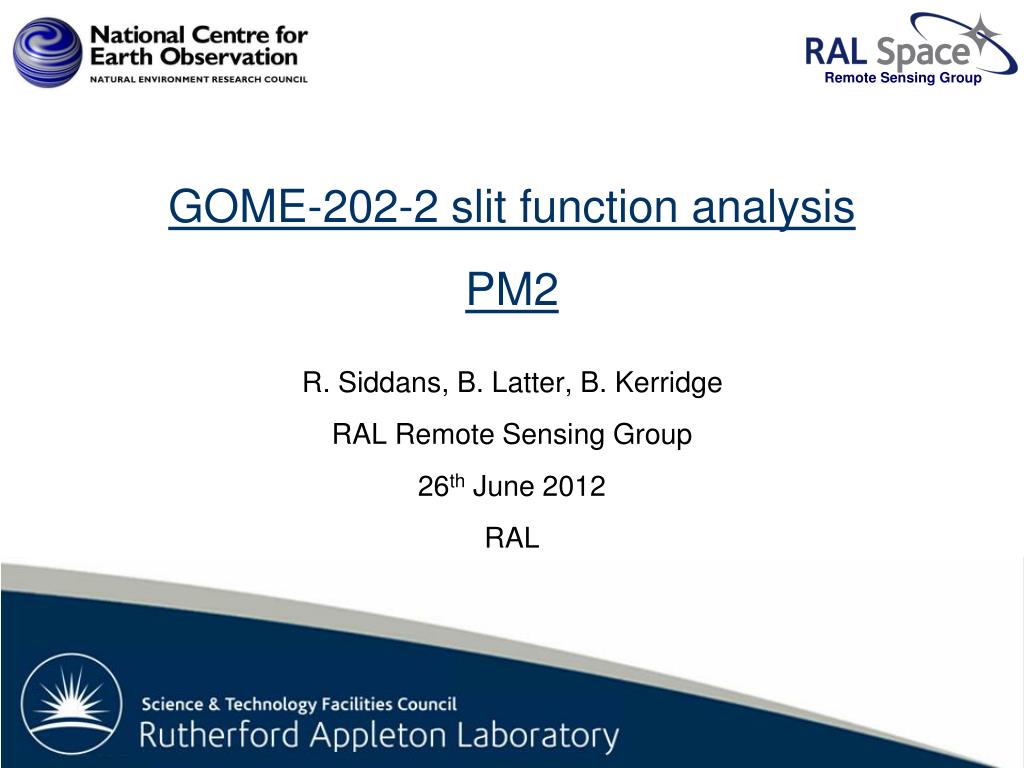 National Centre for Earth Observation
NATURAL ENVIRONMENT RESEARCH COUNCIL

RAL Space
Remote Sensing Group

GOME-202-2 slit function analysis

PM2

R. Siddans, B. Latter, B. Kerridge

RAL Remote Sensing Group

26$^{th}$ June 2012

RAL

Science & Technology Facilities Council
Rutherford Appleton Laboratory